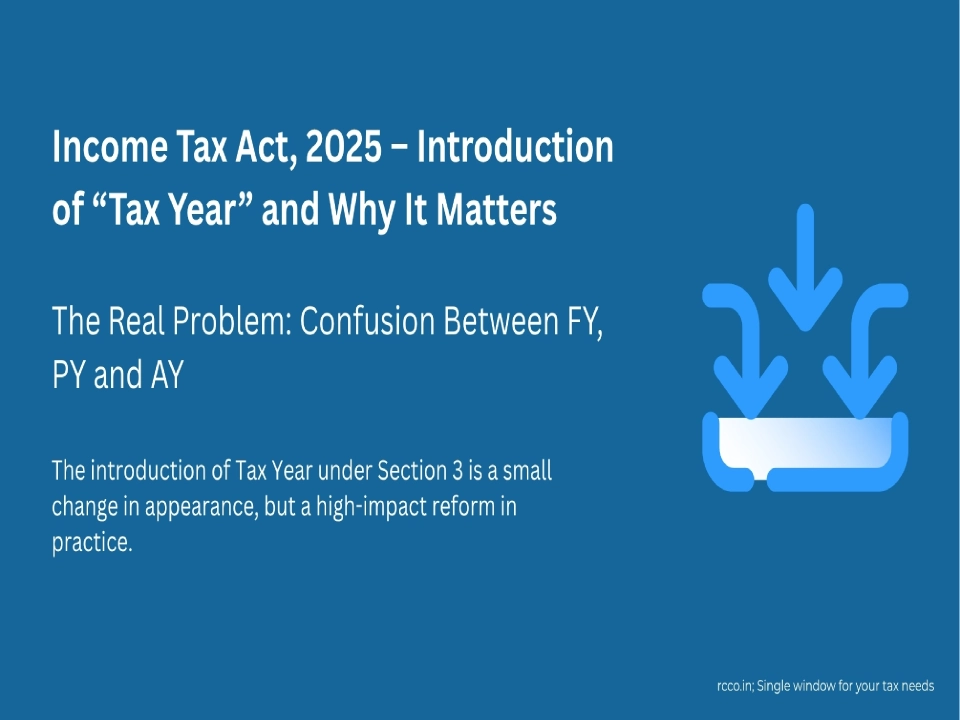 Income Tax Act, 2025 – Introduction of “Tax Year” and Why It Matters

The Real Problem: Confusion Between FY, PY and AY

The introduction of Tax Year under Section 3 is a small change in appearance, but a high-impact reform in practice.

rcco.in; Single window for your tax needs